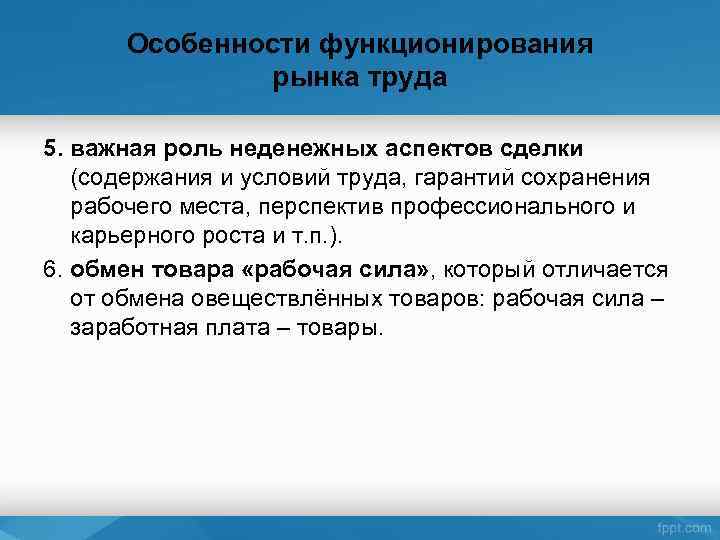 Особенности функционирования рынка труда

5. важная роль неденежных аспектов сделки (содержания и условий труда, гарантий сохранения рабочего места, перспектив профессионального и карьерного роста и т.п.).

6. обмен товара «рабочая сила», который отличается от обмена овеществлённых товаров: рабочая сила – заработная плата – товары.

fppt.com